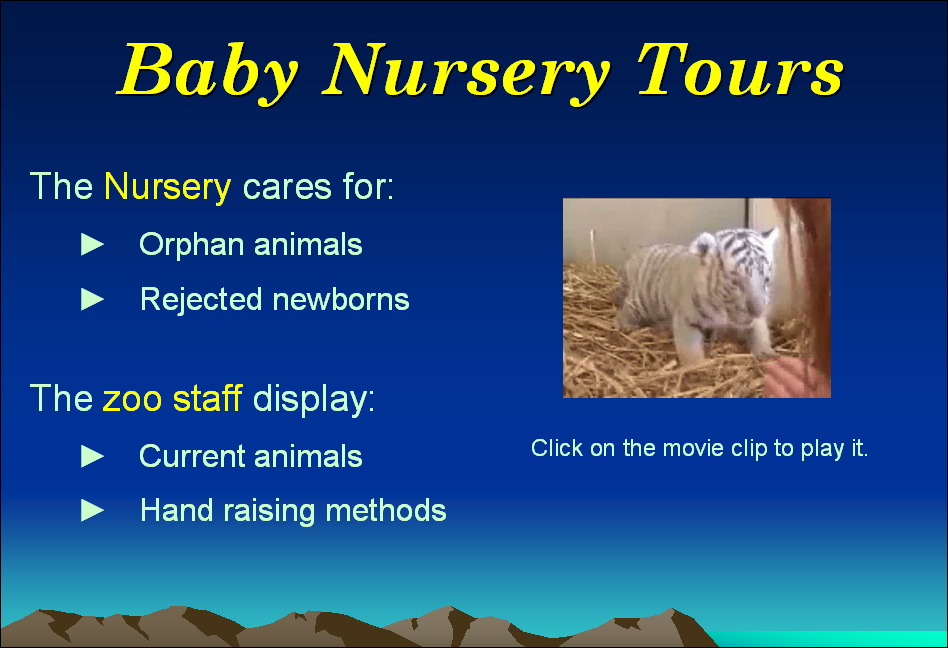 Baby Nursery Tours

The Nursery cares for:

► Orphan animals

► Rejected newborns

The zoo staff display:

► Current animals

► Hand raising methods

Click on the movie clip to play it.